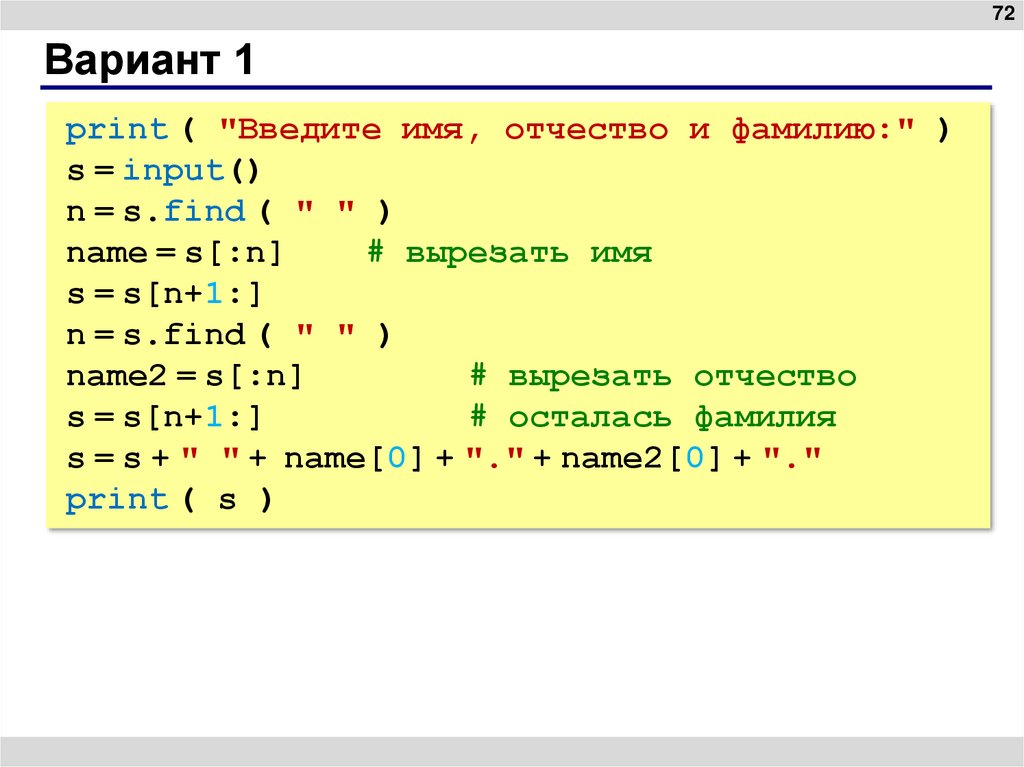 72

Вариант 1

print ( "Введите имя, отчество и фамилию:" )
s = input()
n = s.find ( " " )
name = s[:n]    # вырезать имя
s = s[n+1:]
n = s.find ( " " )
name2 = s[:n]         # вырезать отчество
s = s[n+1:]           # осталась фамилия
s = s + " " + name[0] + "." + name2[0] + "."
print ( s )